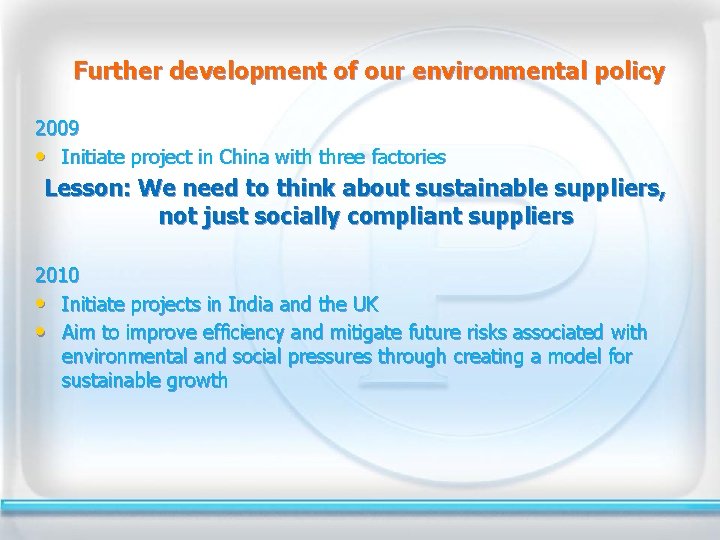 Further development of our environmental policy

2009
• Initiate project in China with three factories

Lesson: We need to think about sustainable suppliers, not just socially compliant suppliers

2010
• Initiate projects in India and the UK
• Aim to improve efficiency and mitigate future risks associated with environmental and social pressures through creating a model for sustainable growth